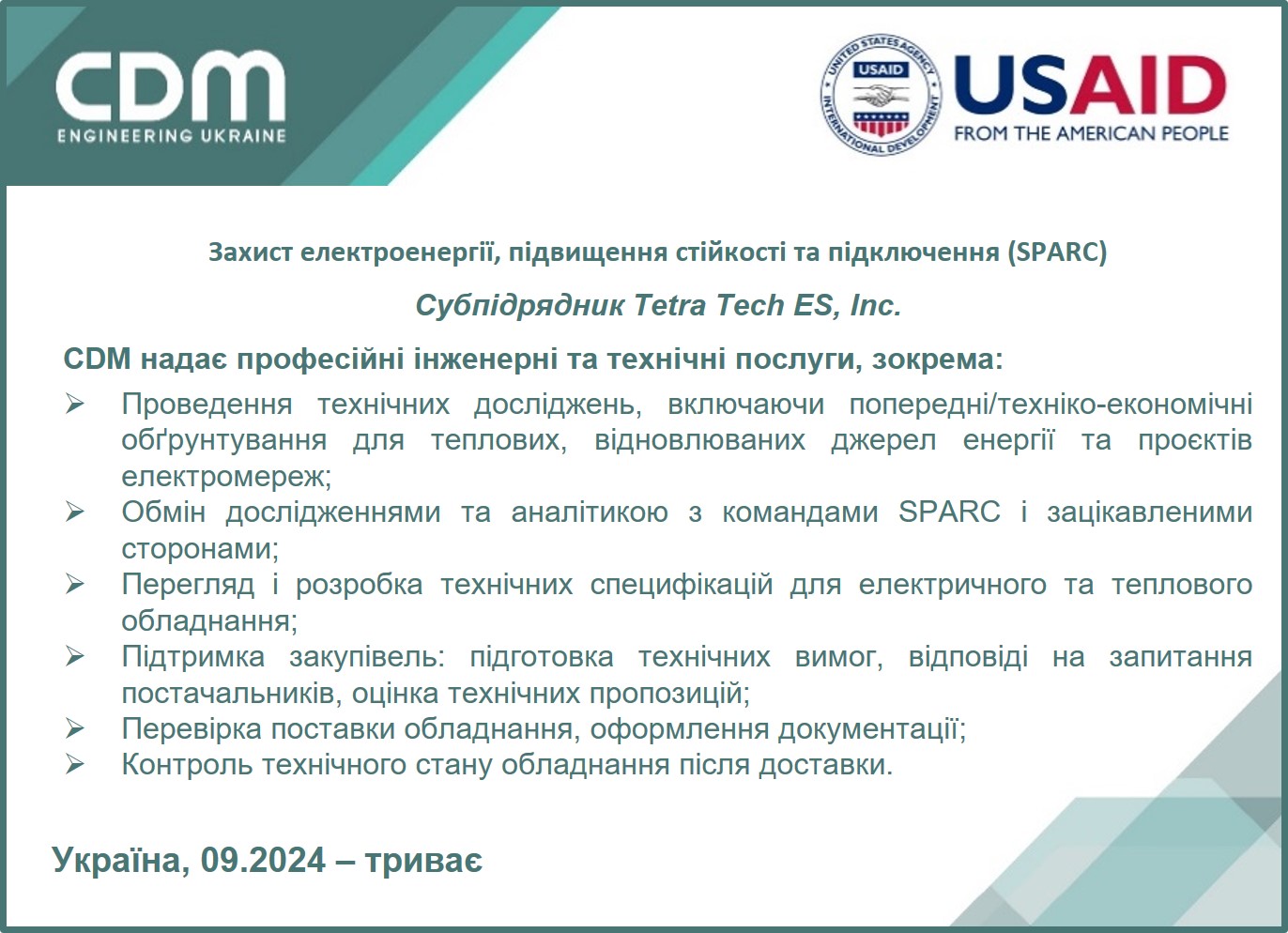 CDM
ENGINEERING UKRAINE

UNITED STATES AGENCY INTERNATIONAL DEVELOPMENT
USAID
USAID
FROM THE AMERICAN PEOPLE

Захист електроенергії, підвищення стійкості та підключення (SPARC)

Субпідрядник Tetra Tech ES, Inc.

CDM надає професійні інженерні та технічні послуги, зокрема:

➢ Проведення технічних досліджень, включаючи попередні/техніко-економічні обґрунтування для теплових, відновлюваних джерел енергії та проєктів електромереж;
➢ Обмін дослідженнями та аналітикою з командами SPARC і зацікавленими сторонами;
➢ Перегляд і розробка технічних специфікацій для електричного та теплового обладнання;
➢ Підтримка закупівель: підготовка технічних вимог, відповіді на запитання постачальників, оцінка технічних пропозицій;
➢ Перевірка поставки обладнання, оформлення документації;
➢ Контроль технічного стану обладнання після доставки.

Україна, 09.2024 – триває